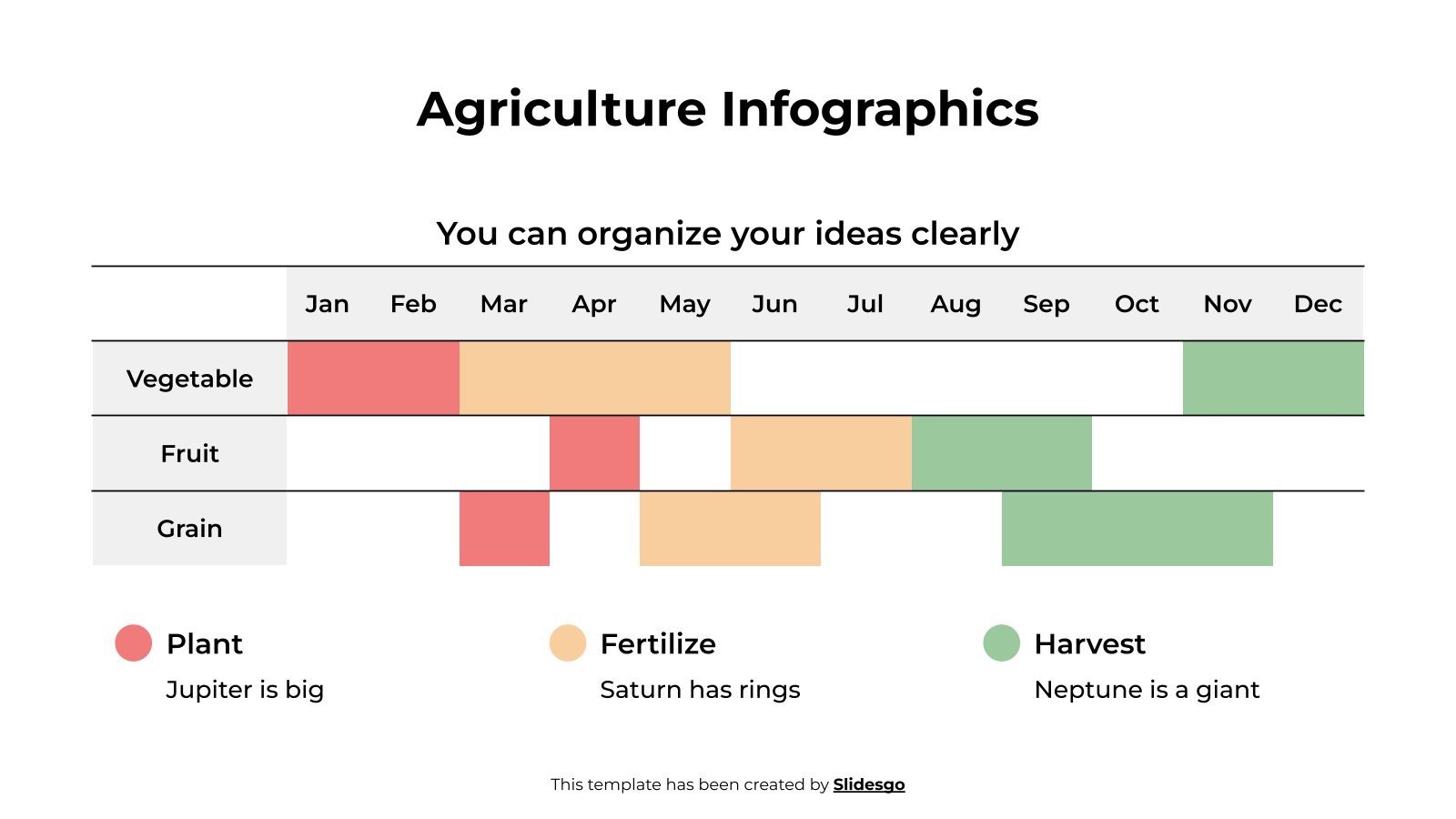 Agriculture Infographics

You can organize your ideas clearly

| | Jan | Feb | Mar | Apr | May | Jun | Jul | Aug | Sep | Oct | Nov | Dec |
|---|---|---|---|---|---|---|---|---|---|---|---|---|
| Vegetable | | | | | | | | | | | | |
| Fruit | | | | | | | | | | | | |
| Grain | | | | | | | | | | | | |

Plant
Jupiter is big

Fertilize
Saturn has rings

Harvest
Neptune is a giant

This template has been created by Slidesgo